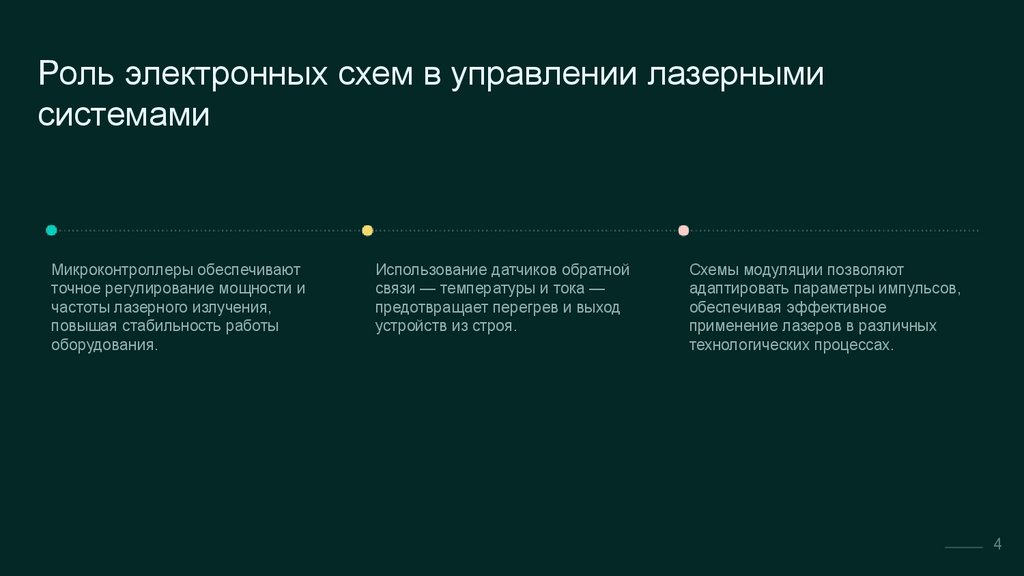 Роль электронных схем в управлении лазерными системами

Микроконтроллеры обеспечивают точное регулирование мощности и частоты лазерного излучения, повышая стабильность работы оборудования.

Использование датчиков обратной связи — температуры и тока — предотвращает перегрев и выход устройств из строя.

Схемы модуляции позволяют адаптировать параметры импульсов, обеспечивая эффективное применение лазеров в различных технологических процессах.

4